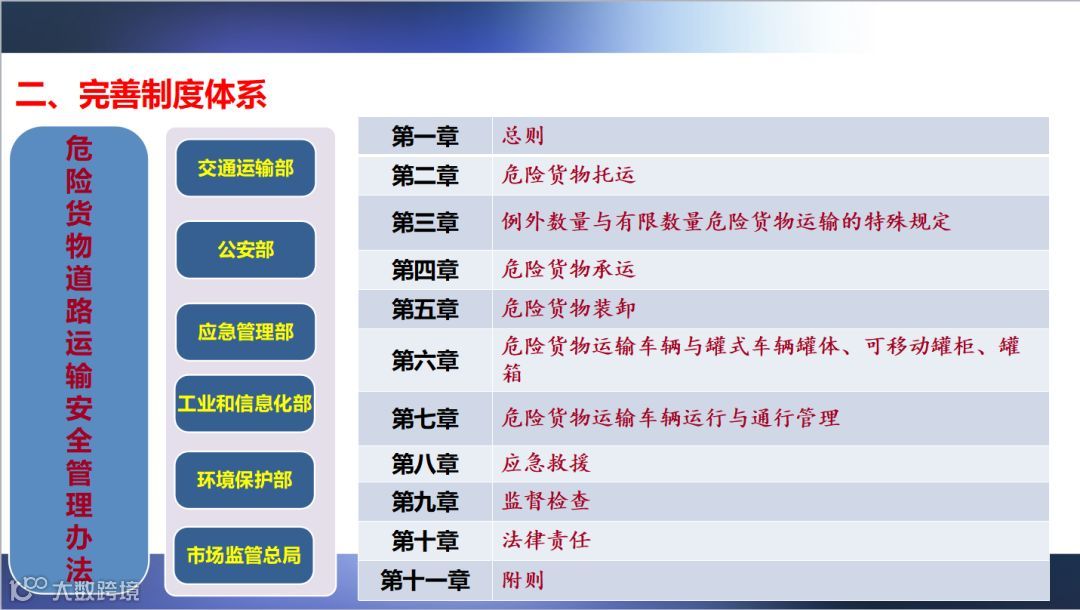 二、完善制度体系

危险货物道路运输安全管理办法

交通运输部

公安部

应急管理部

工业和信息化部

环境保护部

市场监管总局

| 第一章 | 总则 |
|---|---|
| 第二章 | 危险货物托运 |
| 第三章 | 例外数量与有限数量危险货物运输的特殊规定 |
| 第四章 | 危险货物承运 |
| 第五章 | 危险货物装卸 |
| 第六章 | 危险货物运输车辆与罐式车辆罐体、可移动罐柜、罐箱 |
| 第七章 | 危险货物运输车辆运行与通行管理 |
| 第八章 | 应急救援 |
| 第九章 | 监督检查 |
| 第十章 | 法律责任 |
| 第十一章 | 附则 |

大数跨境